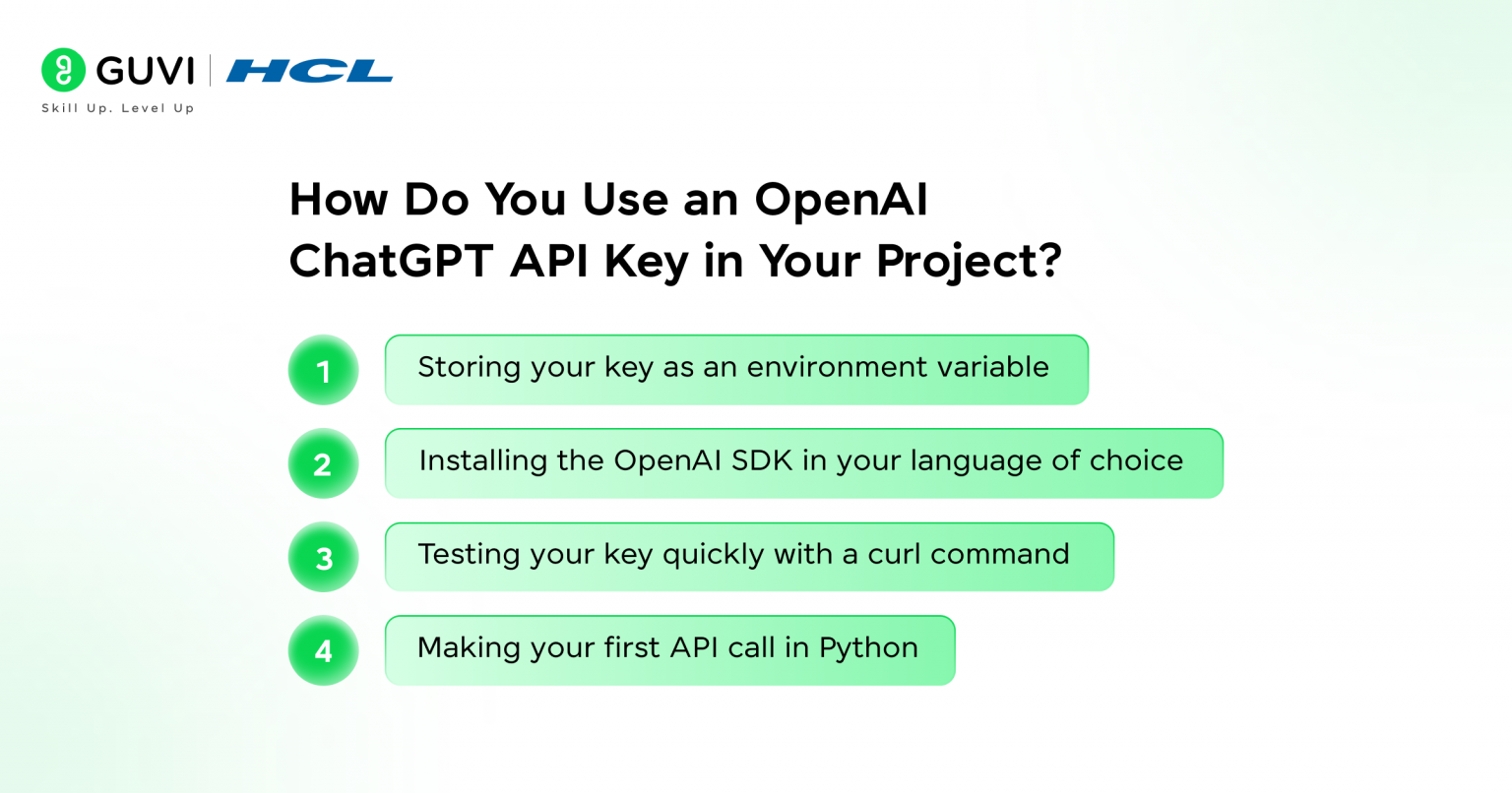 GUVI | HCL
Skill Up. Level Up

How Do You Use an OpenAI ChatGPT API Key in Your Project?

1 Storing your key as an environment variable

2 Installing the OpenAI SDK in your language of choice

3 Testing your key quickly with a curl command

4 Making your first API call in Python